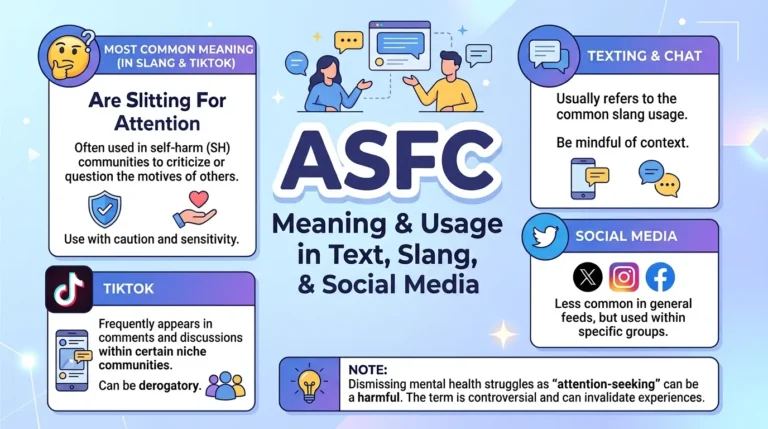 MOST COMMON MEANING (IN SLANG & TIKTOK)

Are Slitting For Attention

Often used in self-harm (SH) communities to criticize or question the motives of others.

Use with caution and sensitivity.

TIKTOK

Frequently appears in comments and discussions within certain niche communities.

Can be derogatory.

ASFC

Meaning & Usage in Text, Slang, & Social Media

TEXTING & CHAT

Usually refers to the common slang usage.

Be mindful of context.

SOCIAL MEDIA

Less common in general feeds, but used within specific groups.

NOTE:
Dismissing mental health struggles as "attention-seeking" can be a harmful. The term is controversial and can invalidate experiences.